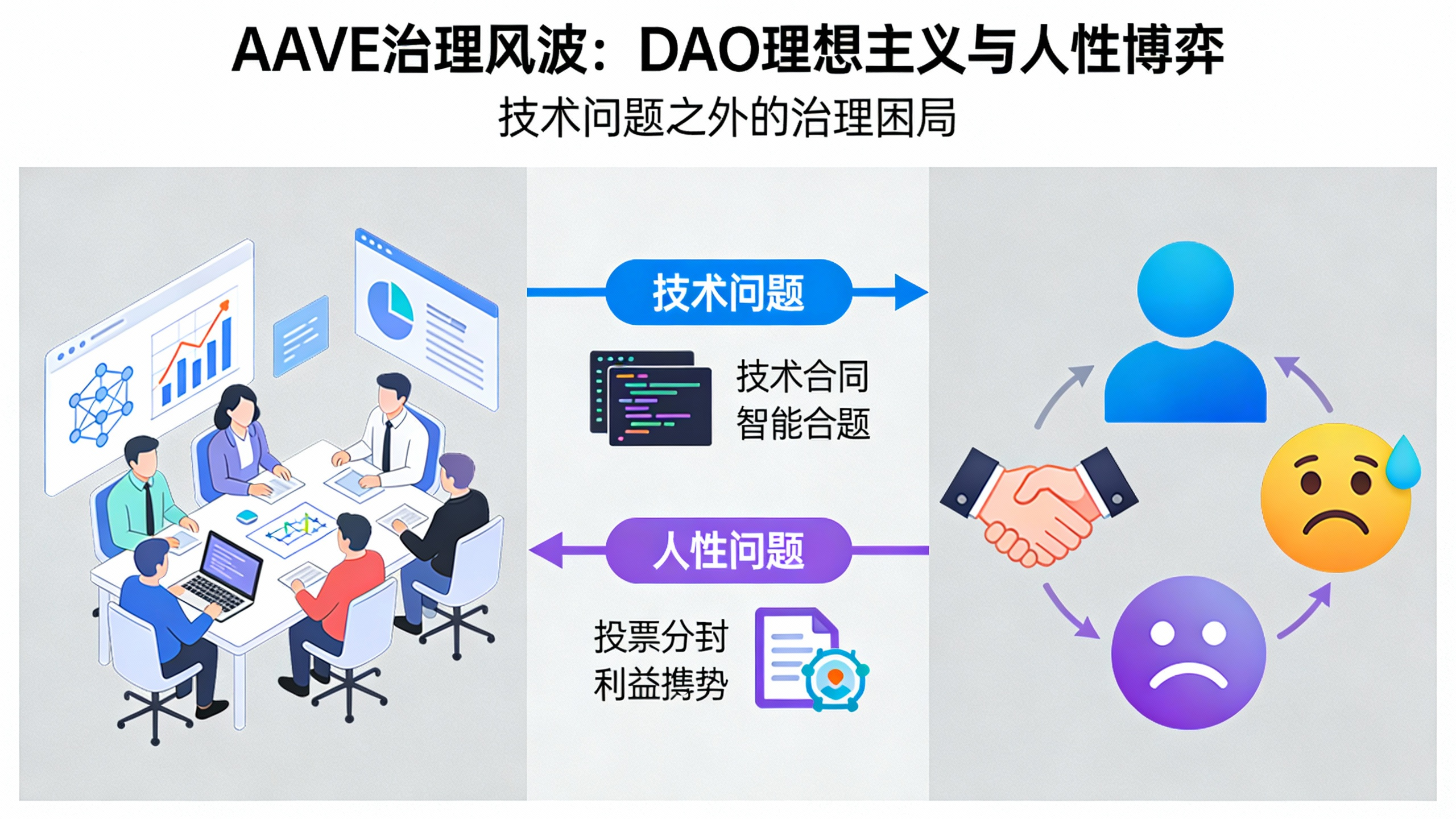 AAVE治理风波：DAO理想主义与人性博弈

技术问题之外的治理困局

技术问题

技术合同
智能合题

人性问题

投票分封
利益携势